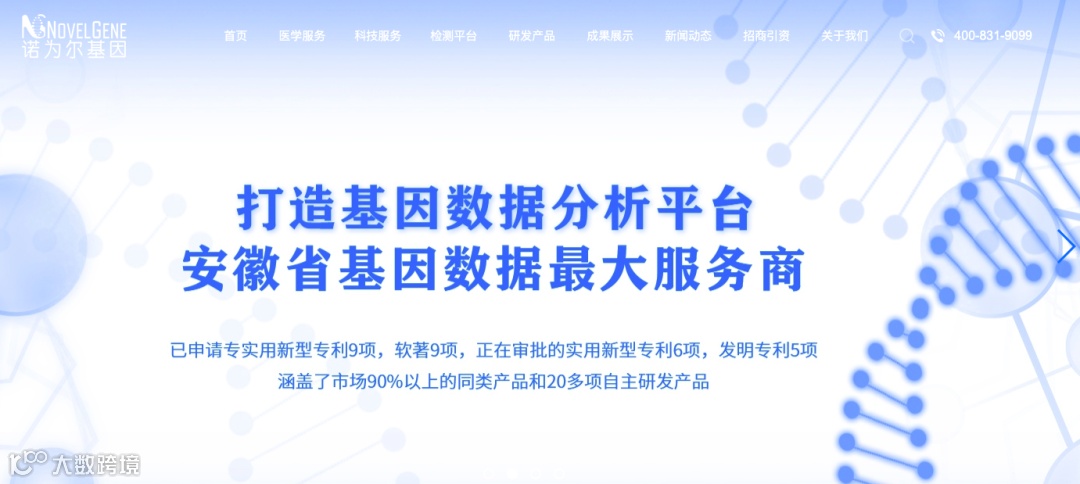 NOVELGENE
诺为尔基因

首页 医学服务 科技服务 检测平台 研发产品 成果展示 新闻动态 招商引资 关于我们 400-831-9099

打造基因数据分析平台
安徽省基因数据最大服务商

已申请专实用新型专利9项，软著9项，正在审批的实用新型专利6项，发明专利5项
涵盖了市场90%以上的同类产品和20多项自主研发产品

大数跨境